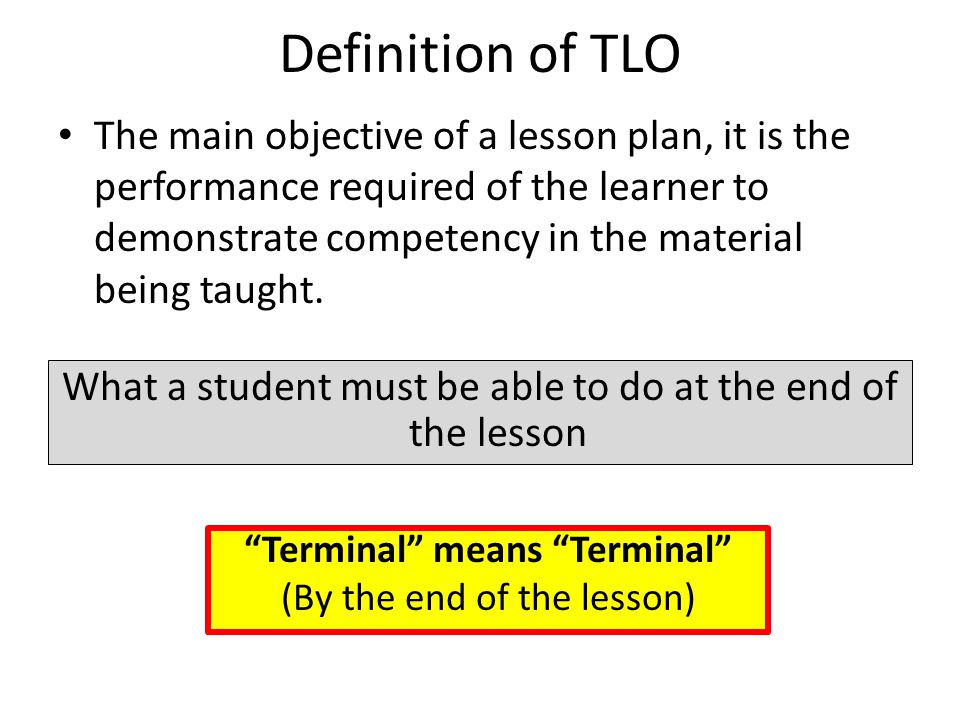 Definition of TLO

• The main objective of a lesson plan, it is the performance required of the learner to demonstrate competency in the material being taught.

What a student must be able to do at the end of the lesson

“Terminal” means “Terminal”
(By the end of the lesson)